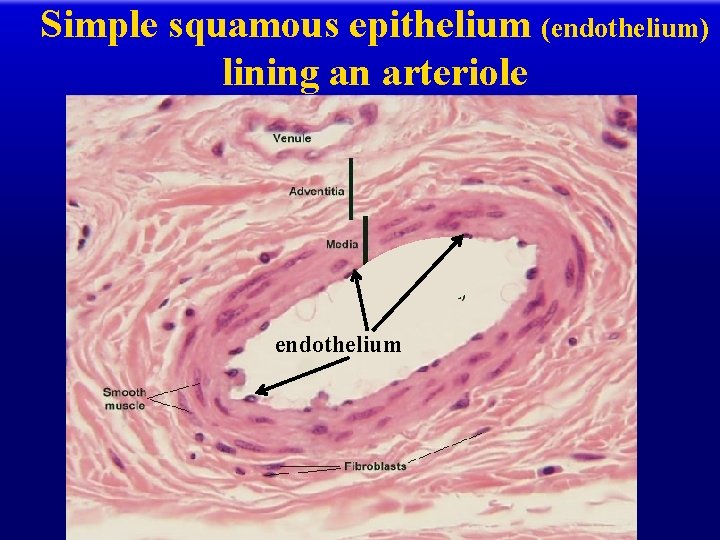 Simple squamous epithelium (endothelium) lining an arteriole

Venule

Adventitia

Media

endothelium

Smooth muscle

Fibroblasts